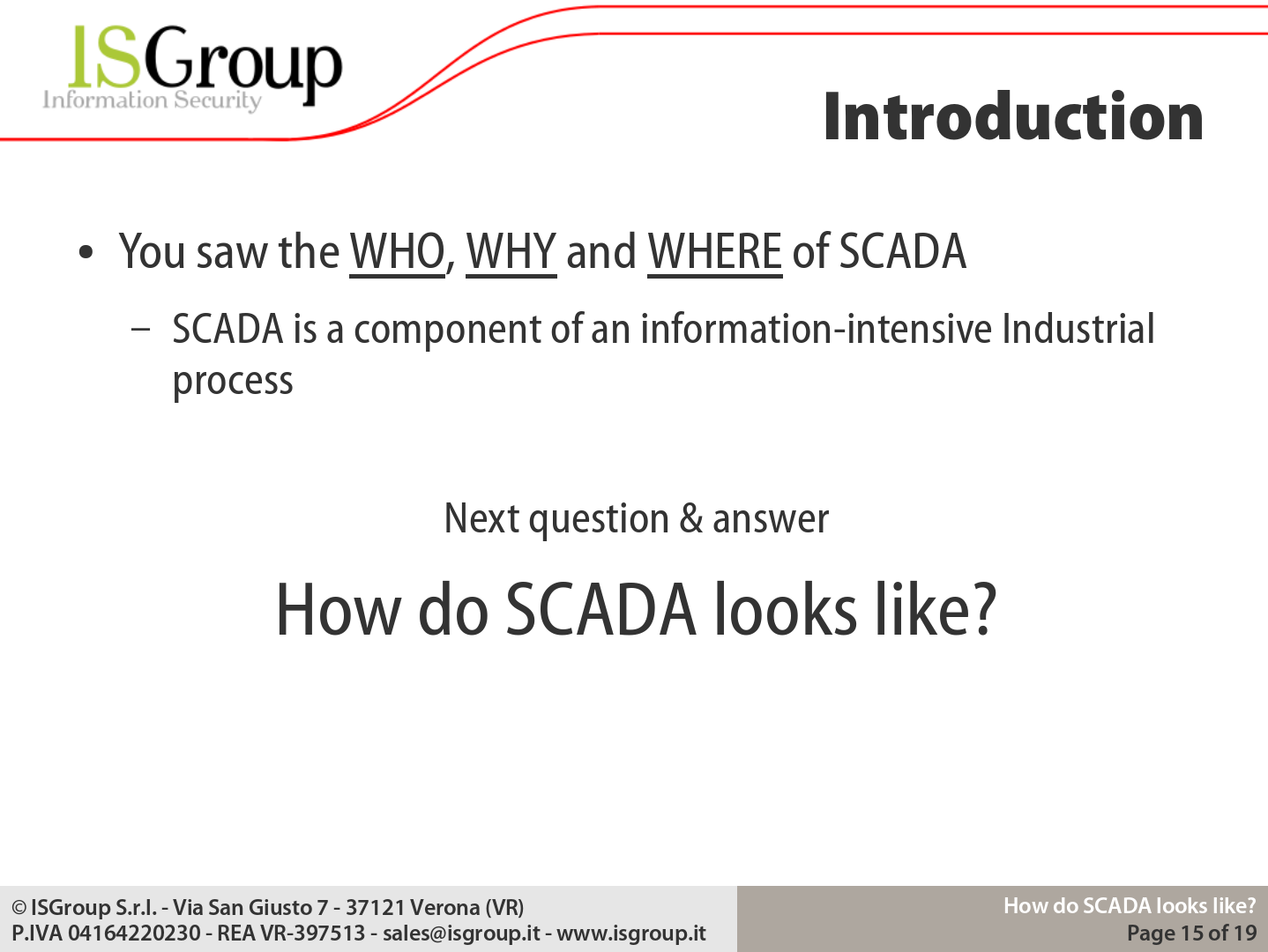 ISGroup
Information Security

Introduction

• You saw the WHO, WHY and WHERE of SCADA

– SCADA is a component of an information-intensive Industrial process

Next question & answer

How do SCADA looks like?

© ISGroup S.r.l. - Via San Giusto 7 - 37121 Verona (VR)
P.IVA 04164220230 - REA VR-397513 - sales@isgroup.it - www.isgroup.it

How do SCADA looks like?
Page 15 of 19